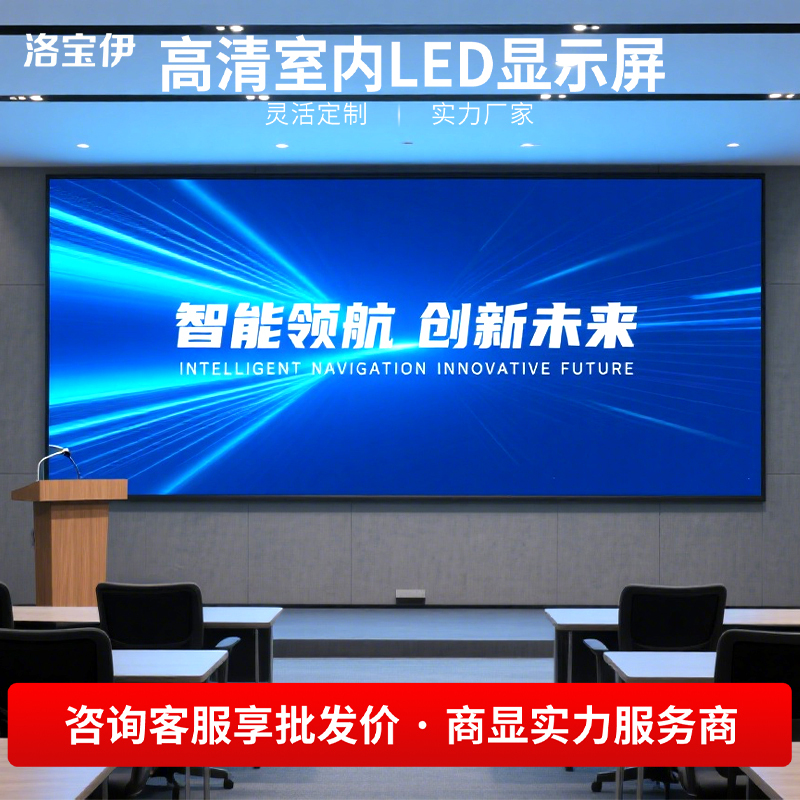 洛宝伊

高清室内LED显示屏

灵活定制 | 实力厂家

智能领航 创新未来

INTELLIGENT NAVIGATION INNOVATIVE FUTURE

咨询客服享批发价 · 商显实力服务商